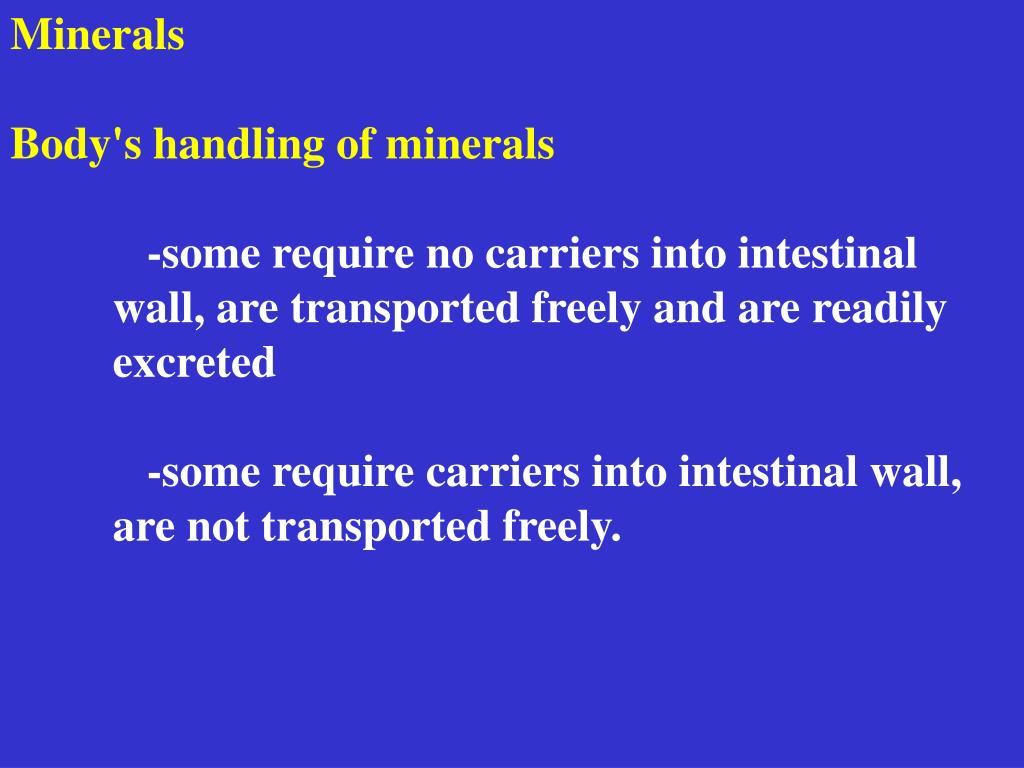 Minerals

Body's handling of minerals

-some require no carriers into intestinal wall, are transported freely and are readily excreted

-some require carriers into intestinal wall, are not transported freely.